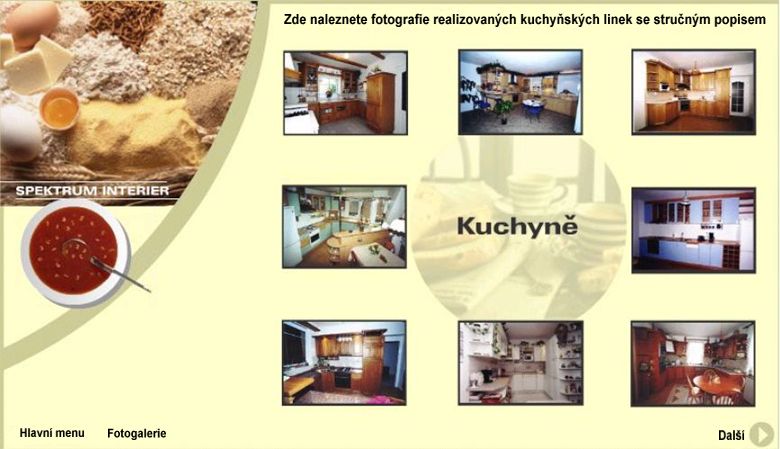 Zde naleznete fotografie realizovaných kuchyňských linek se stručným popisem

SPEKTRUM INTERIER

Kuchyně

Hlavní menu Fotogalerie

Další